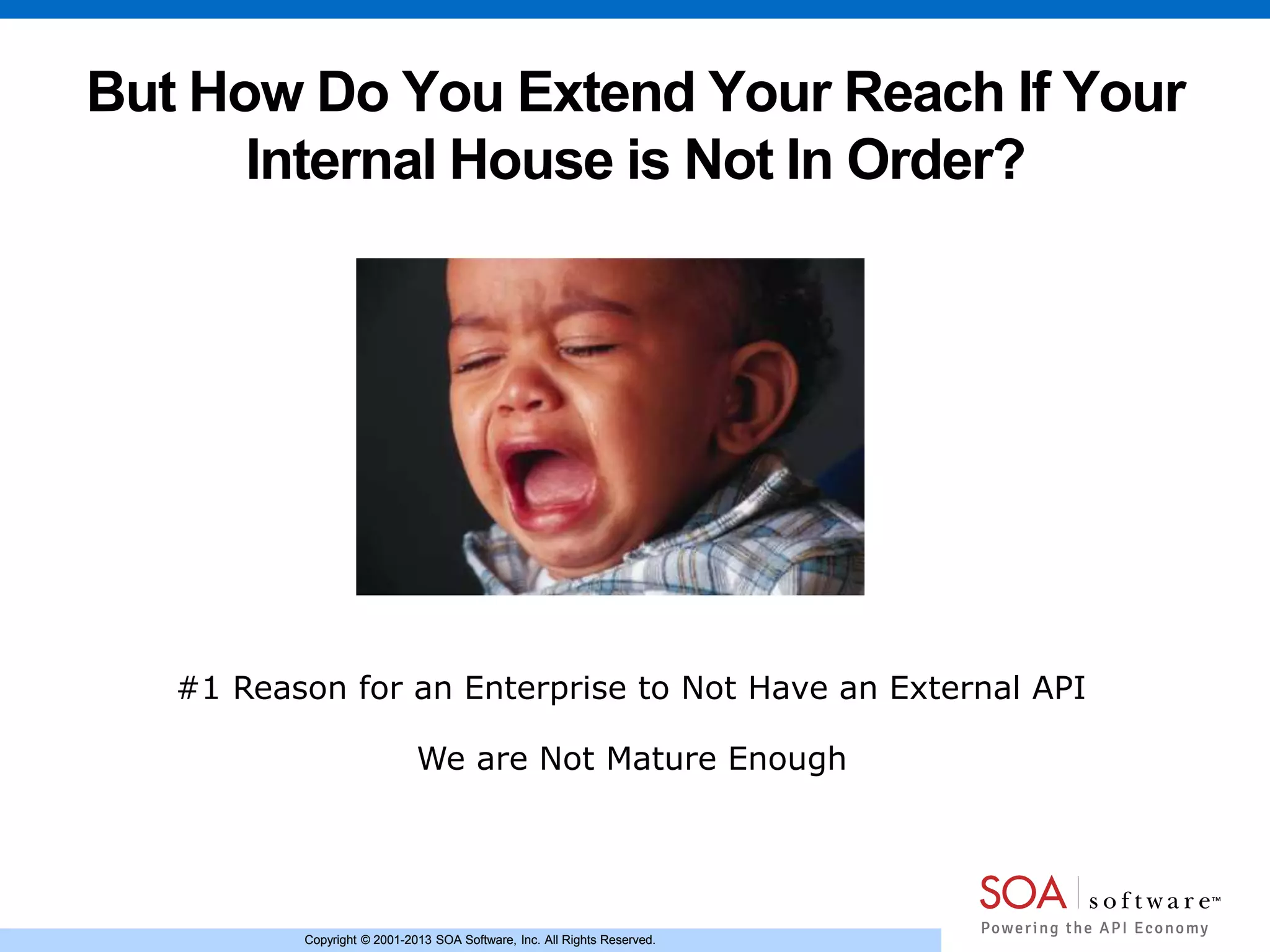 But How Do You Extend Your Reach If Your Internal House is Not In Order?

#1 Reason for an Enterprise to Not Have an External API

We are Not Mature Enough

SOA software™
Powering the API Economy

Copyright © 2001-2013 SOA Software, Inc. All Rights Reserved.